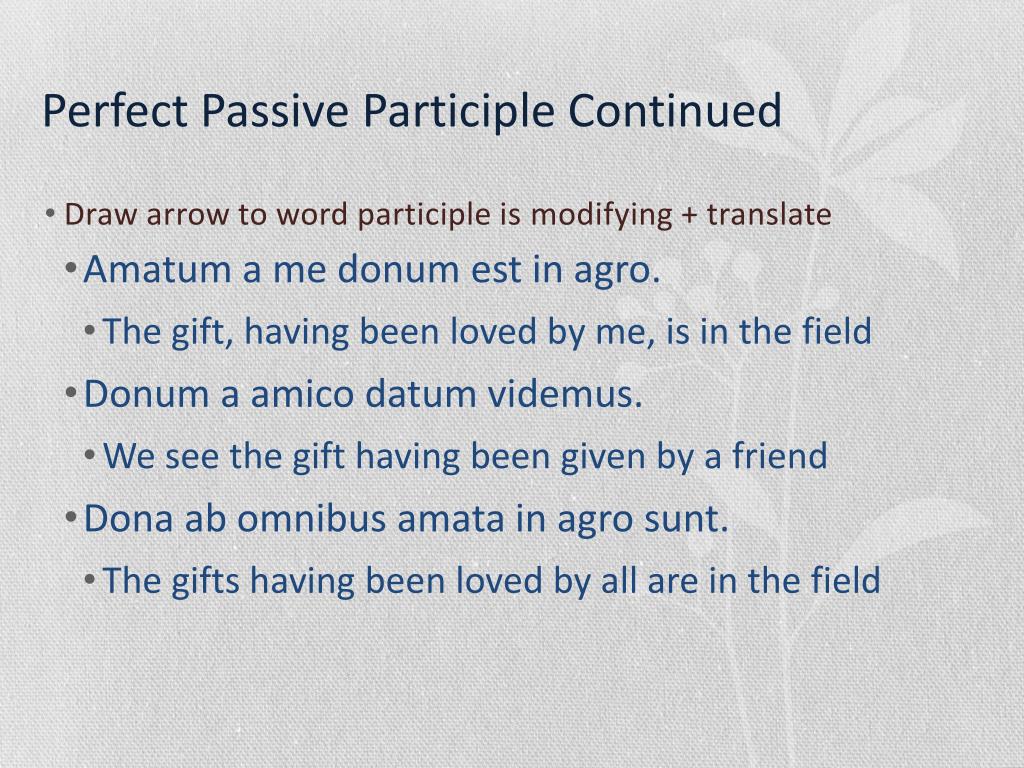 Perfect Passive Participle Continued

• Draw arrow to word participle is modifying + translate

• Amatum a me donum est in agro.

• The gift, having been loved by me, is in the field

• Donum a amico datum videmus.

• We see the gift having been given by a friend

• Dona ab omnibus amata in agro sunt.

• The gifts having been loved by all are in the field